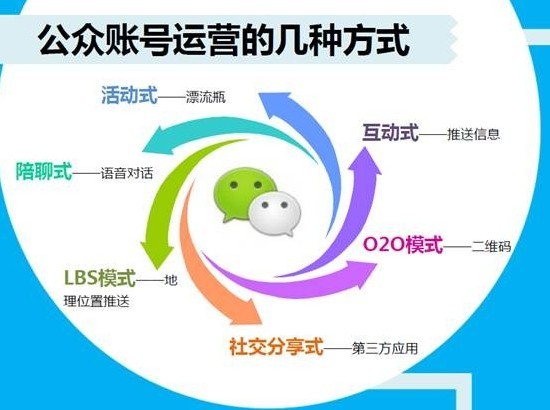 公众账号运营的几种方式

活动式——漂流瓶

互动式——推送信息

陪聊式——语音对话

O2O模式——二维码

LBS模式——地理位置推送

社交分享式——第三方应用